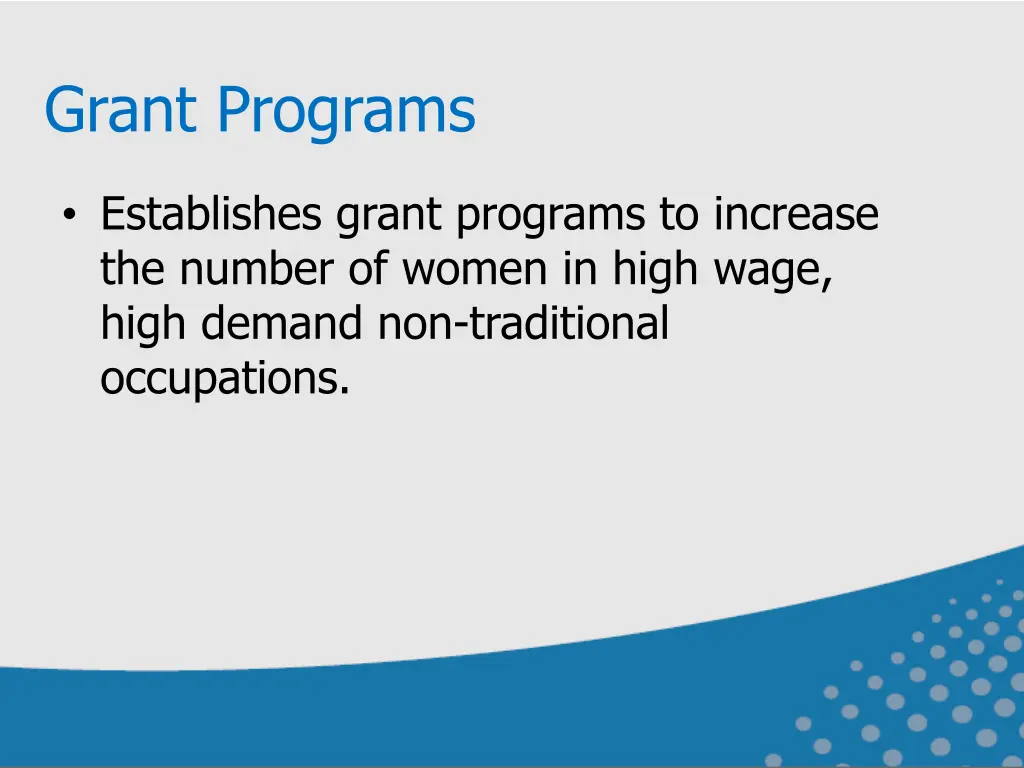 Grant Programs

• Establishes grant programs to increase the number of women in high wage, high demand non-traditional occupations.